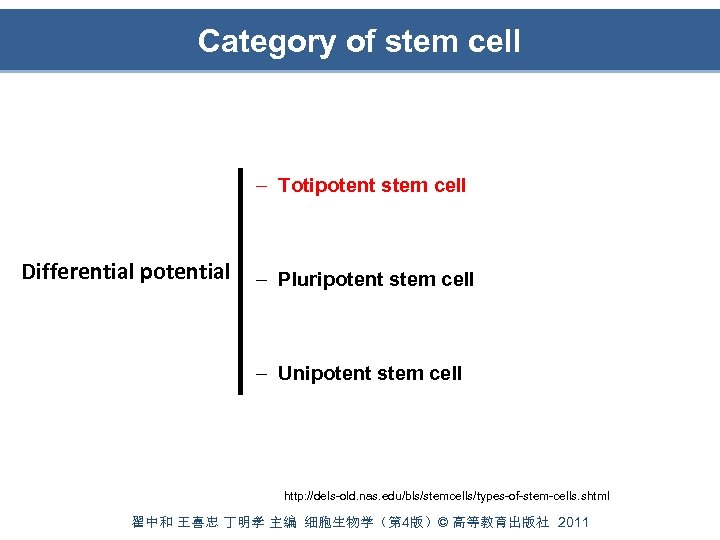 Category of stem cell

Differential potential

– Totipotent stem cell

– Pluripotent stem cell

– Unipotent stem cell

http://dels-old.nas.edu/bls/stemcells/types-of-stem-cells.shtml

翟中和 王喜忠 丁明孝 主编 细胞生物学（第4版）© 高等教育出版社 2011